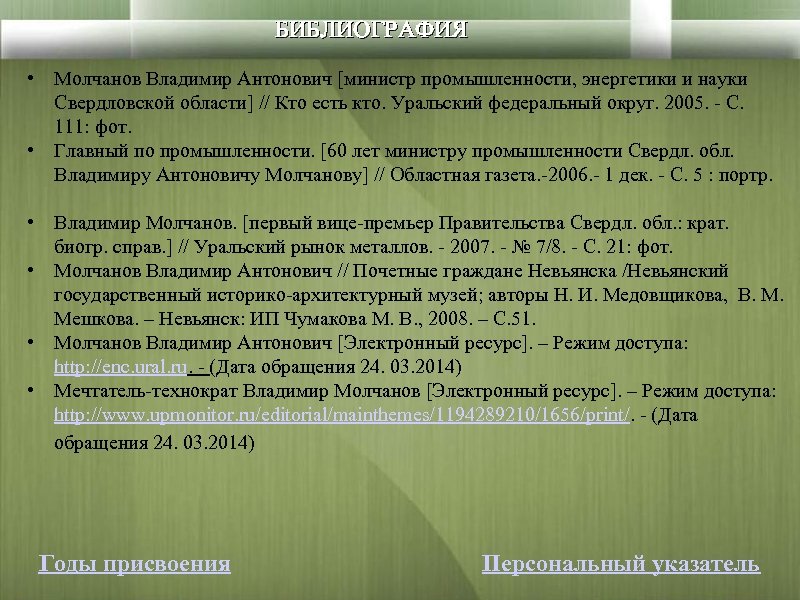 БИБЛИОГРАФИЯ

• Молчанов Владимир Антонович [министр промышленности, энергетики и науки Свердловской области] // Кто есть кто. Уральский федеральный округ. 2005. - С. 111: фот.
• Главный по промышленности. [60 лет министру промышленности Свердл. обл. Владимиру Антоновичу Молчанову] // Областная газета.-2006.- 1 дек. - С. 5 : портр.

• Владимир Молчанов. [первый вице-премьер Правительства Свердл. обл.: крат. биогр. справ.] // Уральский рынок металлов. - 2007. - № 7/8. - С. 21: фот.
• Молчанов Владимир Антонович // Почетные граждане Невьянска /Невьянский государственный историко-архитектурный музей; авторы Н. И. Медовщикова, В. М. Мешкова. – Невьянск: ИП Чумакова М. В., 2008. – С.51.
• Молчанов Владимир Антонович [Электронный ресурс]. – Режим доступа: http://enc.ural.ru. - (Дата обращения 24. 03.2014)
• Мечтатель-технократ Владимир Молчанов [Электронный ресурс]. – Режим доступа: http://www.upmonitor.ru/editorial/mainthemes/1194289210/1656/print/. - (Дата обращения 24. 03.2014)

Годы присвоения

Персональный указатель